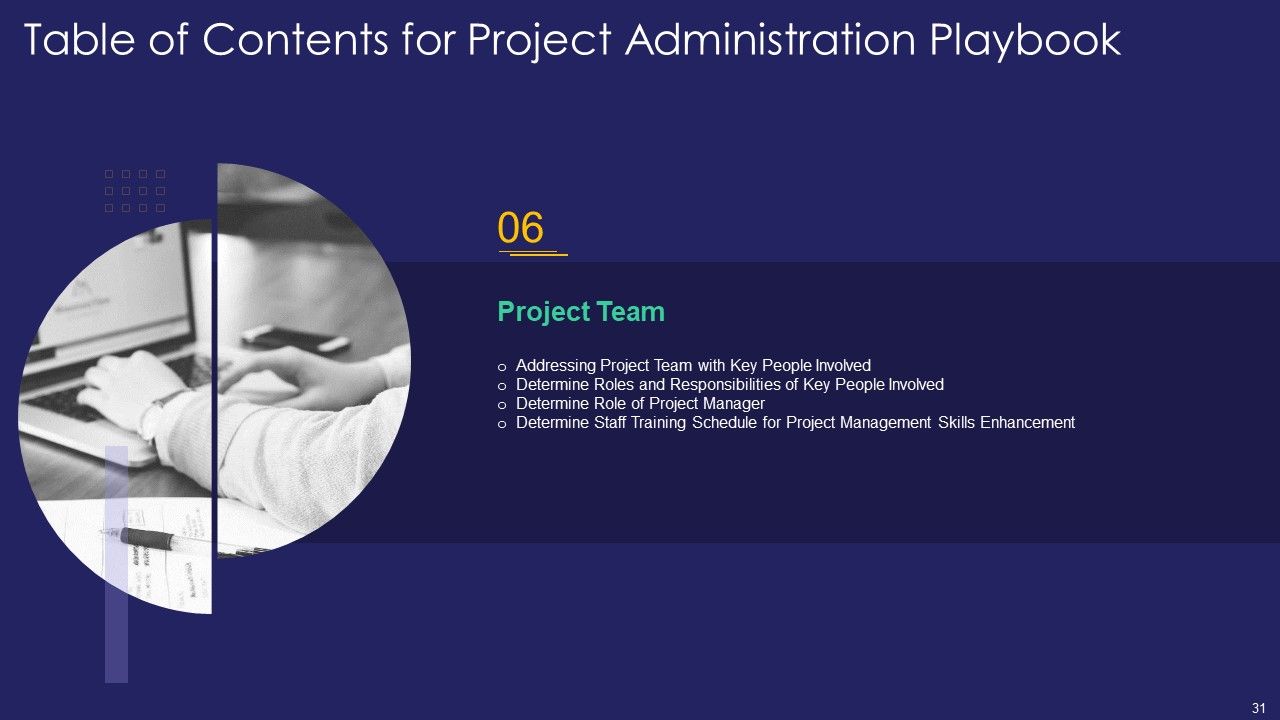 Table of Contents for Project Administration Playbook

06

Project Team

o Addressing Project Team with Key People Involved
o Determine Roles and Responsibilities of Key People Involved
o Determine Role of Project Manager
o Determine Staff Training Schedule for Project Management Skills Enhancement

31